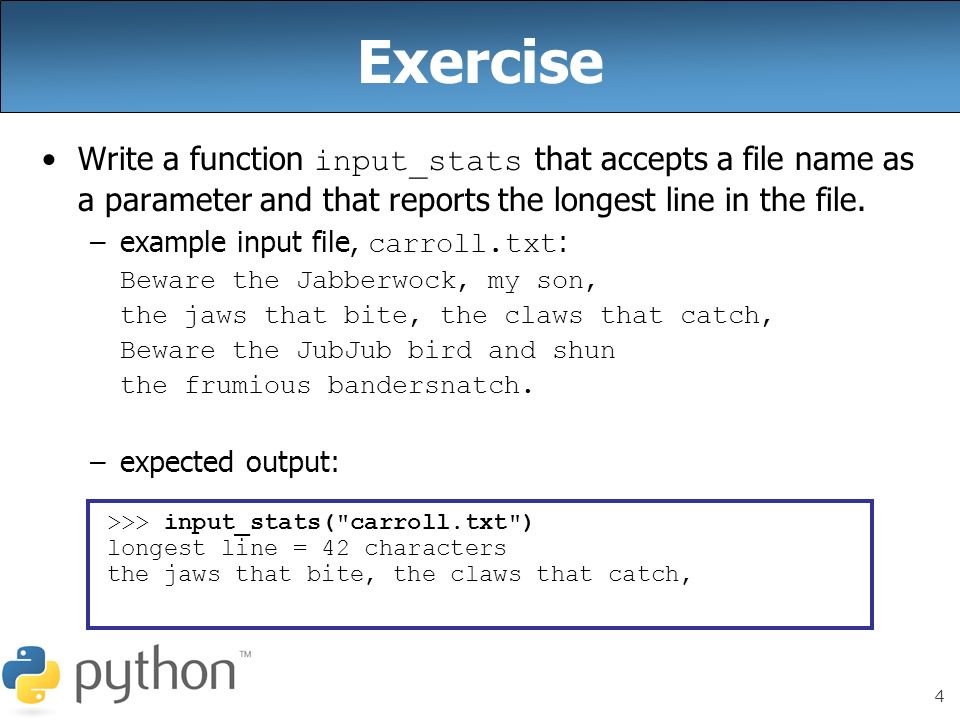 Exercise

• Write a function input_stats that accepts a file name as a parameter and that reports the longest line in the file.

– example input file, carroll.txt:

Beware the Jabberwock, my son,
the jaws that bite, the claws that catch,
Beware the JubJub bird and shun
the frumious bandersnatch.

– expected output:

>>> input_stats("carroll.txt")
longest line = 42 characters
the jaws that bite, the claws that catch,

python™

4